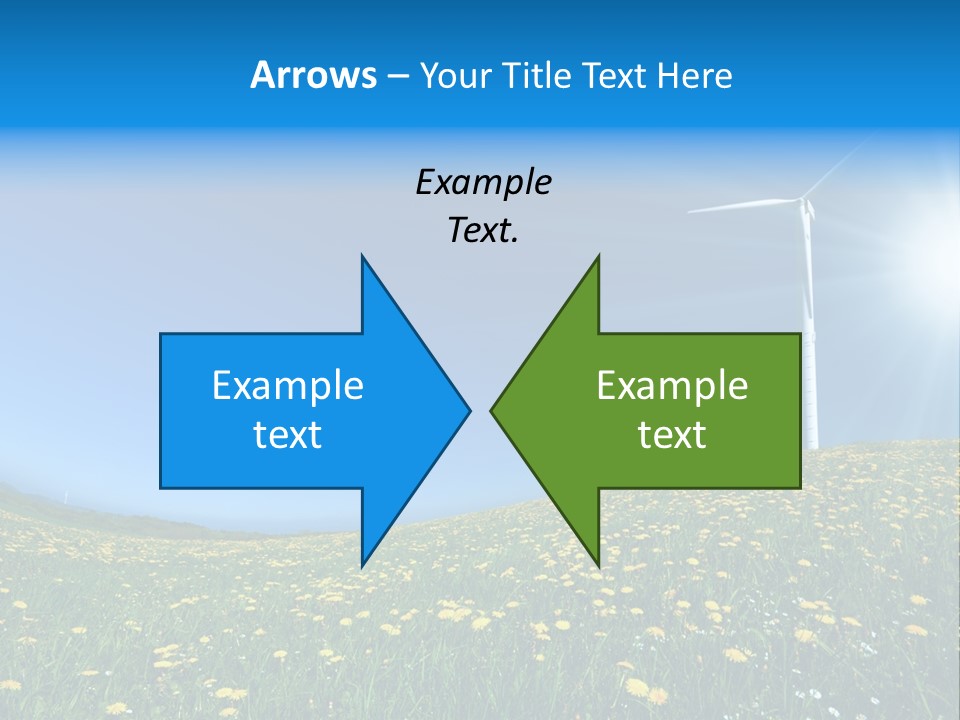 Arrows – Your Title Text Here

Example Text.

Example text

Example text